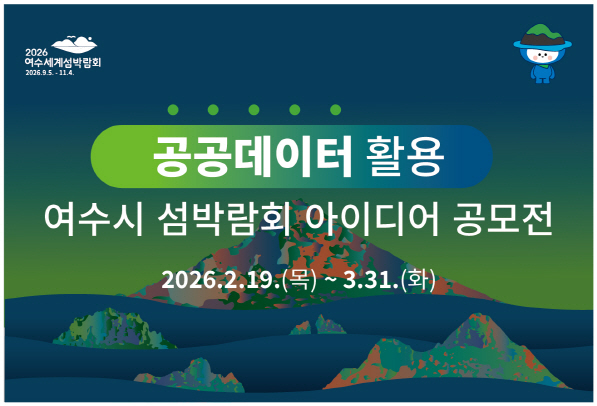 2026
여수세계섬박람회
2026.9.5. - 11.4.

공공데이터 활용
여수시 섬박람회 아이디어 공모전

2026.2.19.(목) ~ 3.31.(화)